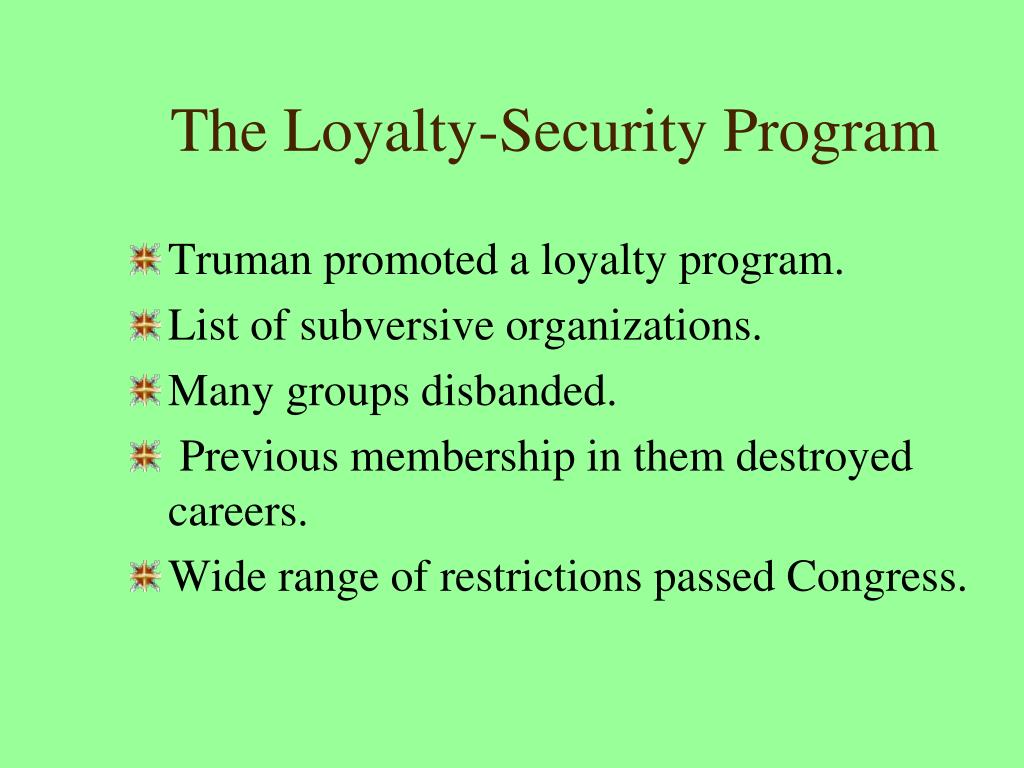 The Loyalty-Security Program

Truman promoted a loyalty program.
List of subversive organizations.
Many groups disbanded.
Previous membership in them destroyed careers.
Wide range of restrictions passed Congress.